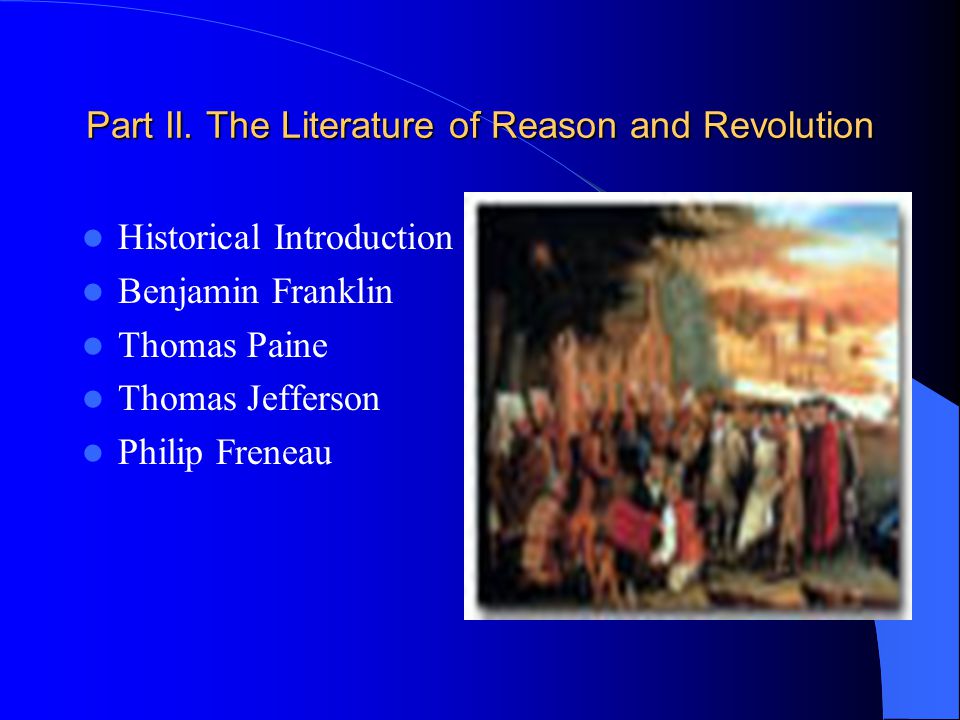 Part II. The Literature of Reason and Revolution

- Historical Introduction
- Benjamin Franklin
- Thomas Paine
- Thomas Jefferson
- Philip Freneau